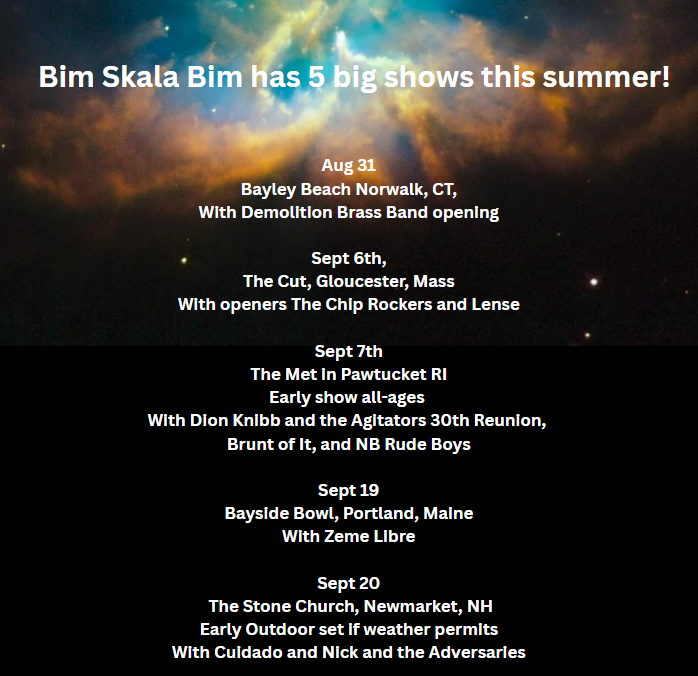 Bim Skala Bim has 5 big shows this summer!

Aug 31
Bayley Beach Norwalk, CT,
With Demolition Brass Band opening

Sept 6th,
The Cut, Gloucester, Mass
With openers The Chip Rockers and Lense

Sept 7th
The Met in Pawtucket RI
Early show all-ages
With Dion Knibb and the Agitators 30th Reunion,
Brunt of It, and NB Rude Boys

Sept 19
Bayside Bowl, Portland, Maine
With Zeme Libre

Sept 20
The Stone Church, Newmarket, NH
Early Outdoor set if weather permits
With Cuidado and Nick and the Adversaries